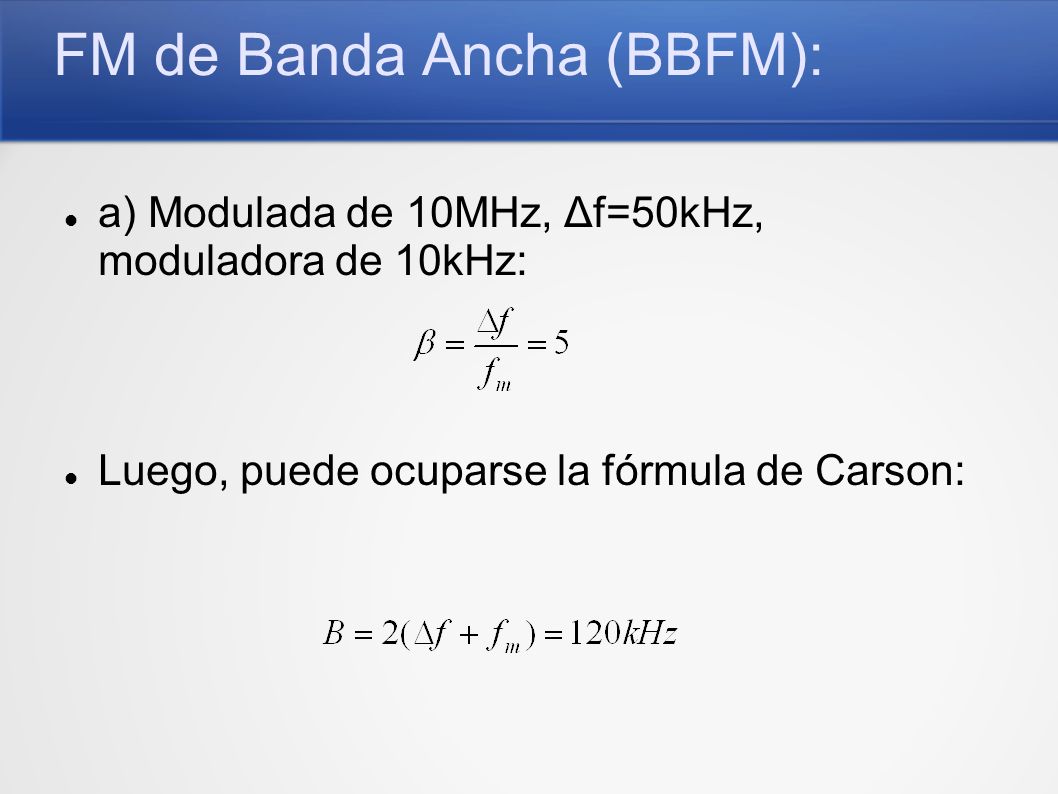 FM de Banda Ancha (BBFM):

a) Modulada de 10MHz, Δf=50kHz, moduladora de 10kHz:

$\beta = \frac{\Delta f}{f_m} = 5$

Luego, puede ocuparse la fórmula de Carson:

$B = 2(\Delta f + f_m) = 120kHz$